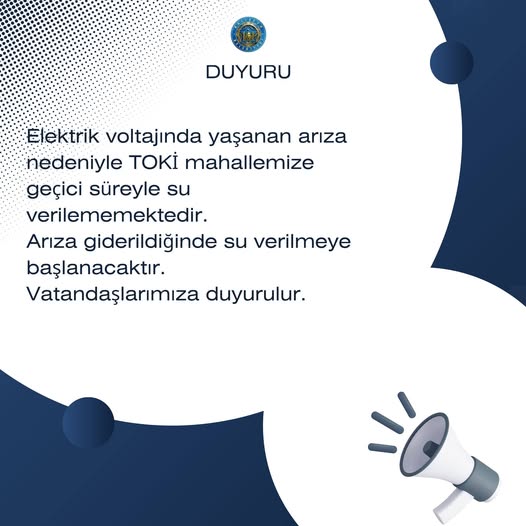 DUYURU

Elektrik voltajında yaşanan arıza nedeniyle TOKİ mahallemize geçici süreyle su verilememektedir.
Arıza giderildiğinde su verilmeye başlanacaktır.
Vatandaşlarımıza duyurulur.